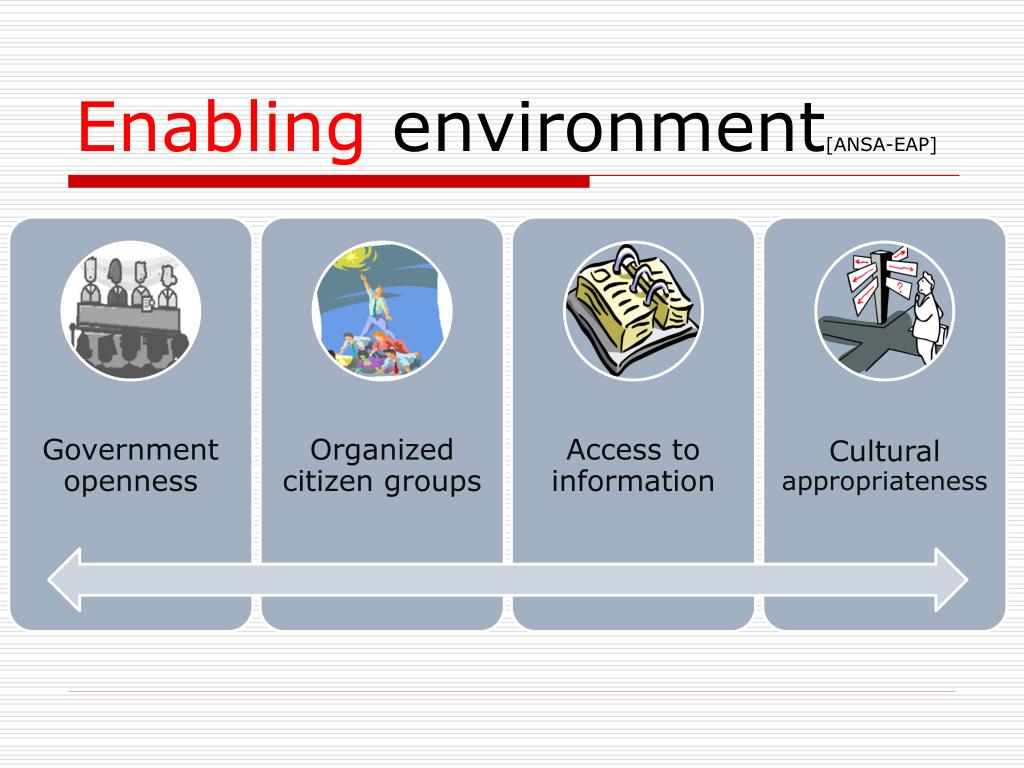 Enabling environment[ANSA-EAP]

Government openness

Organized citizen groups

Access to information

Cultural appropriateness